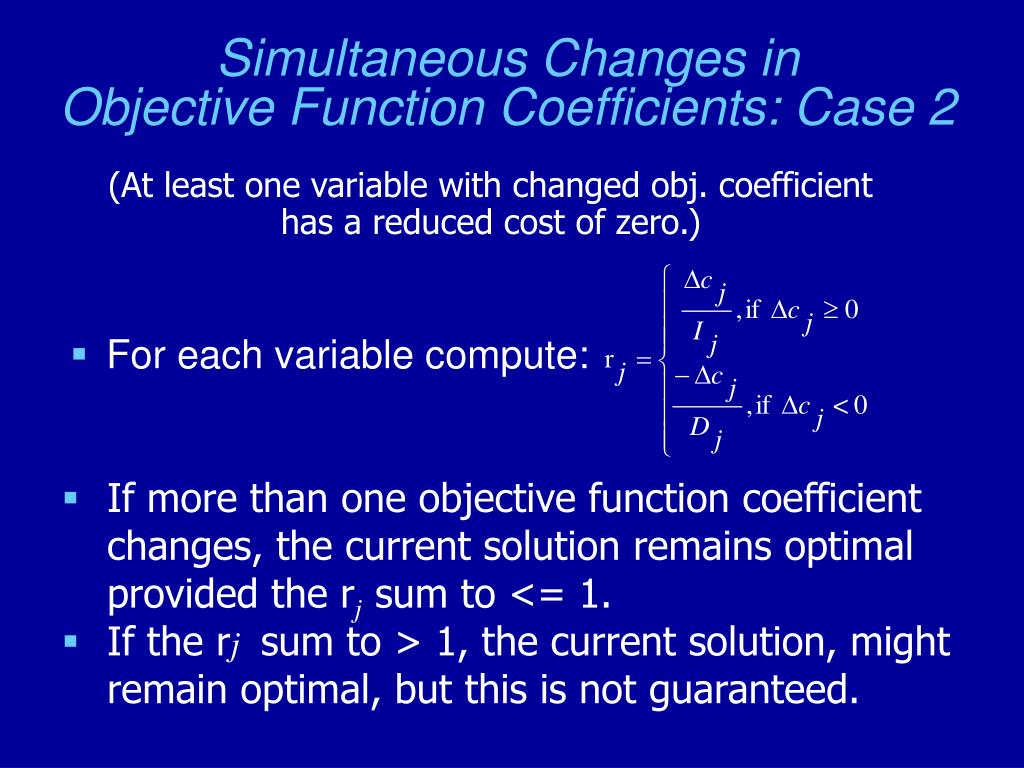 Simultaneous Changes in Objective Function Coefficients: Case 2

(At least one variable with changed obj. coefficient has a reduced cost of zero.)

▪ For each variable compute: $r_j = \begin{cases} \frac{\Delta c_j}{I_j}, \text{if } \Delta c_j \geq 0 \\ \frac{-\Delta c_j}{D_j}, \text{if } \Delta c_j < 0 \end{cases}$

▪ If more than one objective function coefficient changes, the current solution remains optimal provided the $r_j$ sum to <= 1.

▪ If the $r_j$ sum to > 1, the current solution, might remain optimal, but this is not guaranteed.